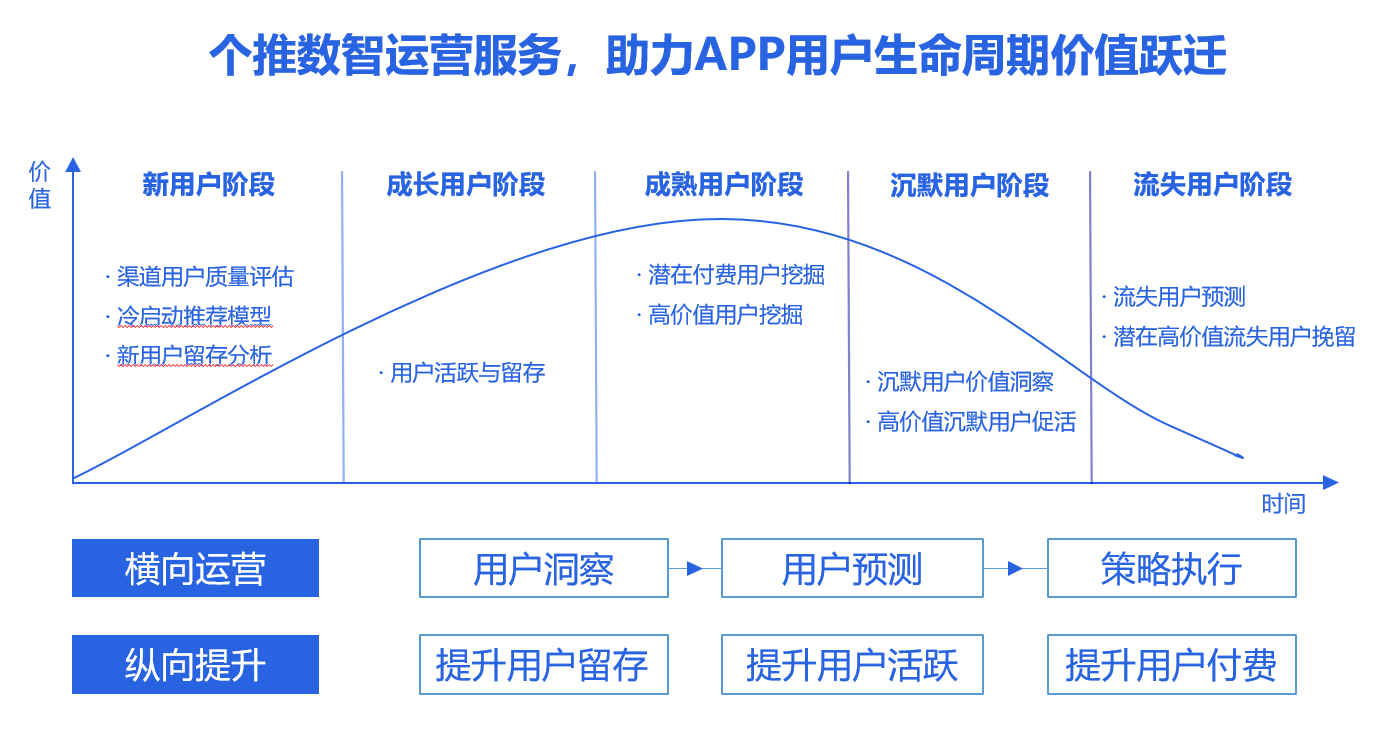 个推数智运营服务，助力APP用户生命周期价值跃迁

价值

新用户阶段
· 渠道用户质量评估
· 冷启动推荐模型
· 新用户留存分析

成长用户阶段
· 用户活跃与留存

成熟用户阶段
· 潜在付费用户挖掘
· 高价值用户挖掘

沉默用户阶段
· 沉默用户价值洞察
· 高价值沉默用户促活

流失用户阶段
· 流失用户预测
· 潜在高价值流失用户挽留

时间

横向运营
用户洞察
用户预测
策略执行

纵向提升
提升用户留存
提升用户活跃
提升用户付费